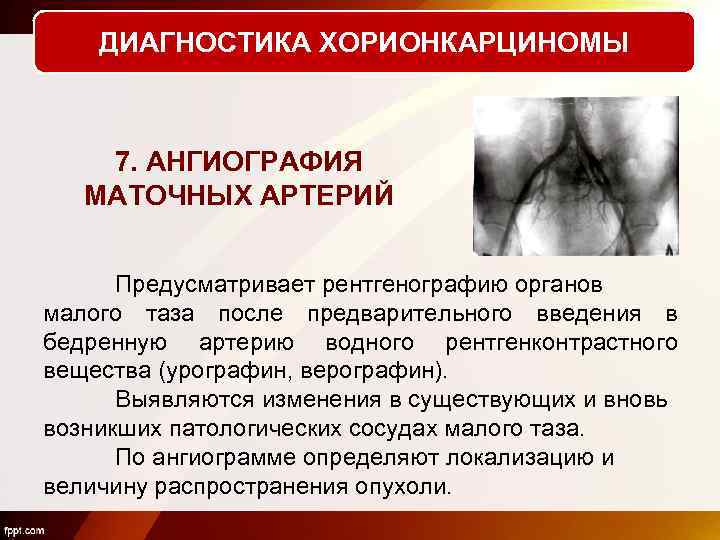 ДИАГНОСТИКА ХОРИОНКАРЦИНОМЫ

7. АНГИОГРАФИЯ МАТОЧНЫХ АРТЕРИЙ

Предусматривает рентгенографию органов малого таза после предварительного введения в бедренную артерию водного рентгенконтрастного вещества (урографин, верографин).

Выявляются изменения в существующих и вновь возникших патологических сосудах малого таза.

По ангиограмме определяют локализацию и величину распространения опухоли.

fppt.com